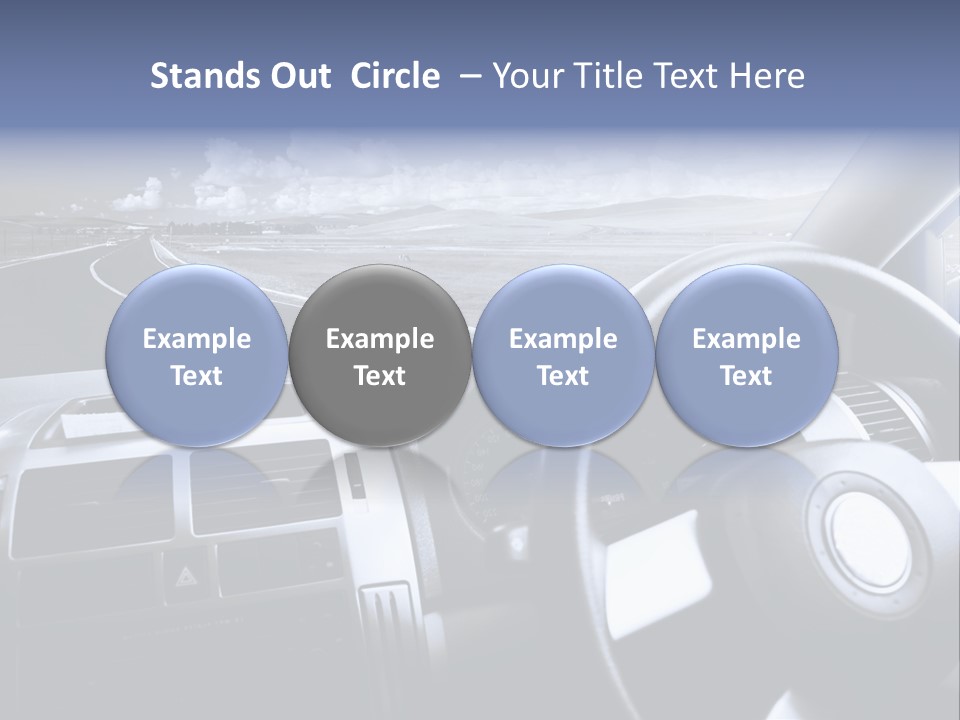 Stands Out Circle – Your Title Text Here

Example Text

Example Text

Example Text

Example Text